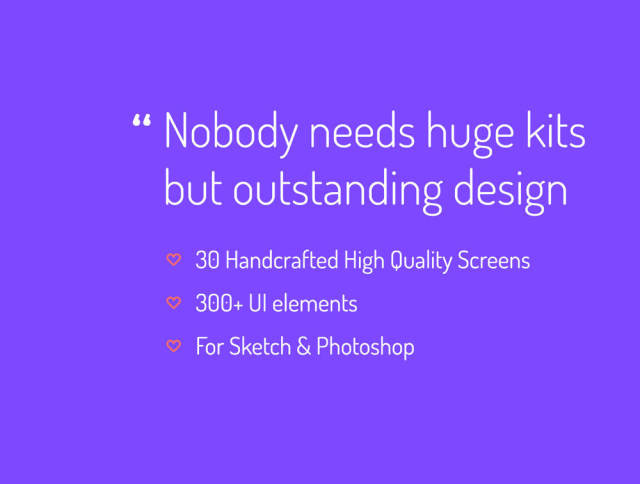 “ Nobody needs huge kits but outstanding design

30 Handcrafted High Quality Screens

300+ UI elements

For Sketch & Photoshop